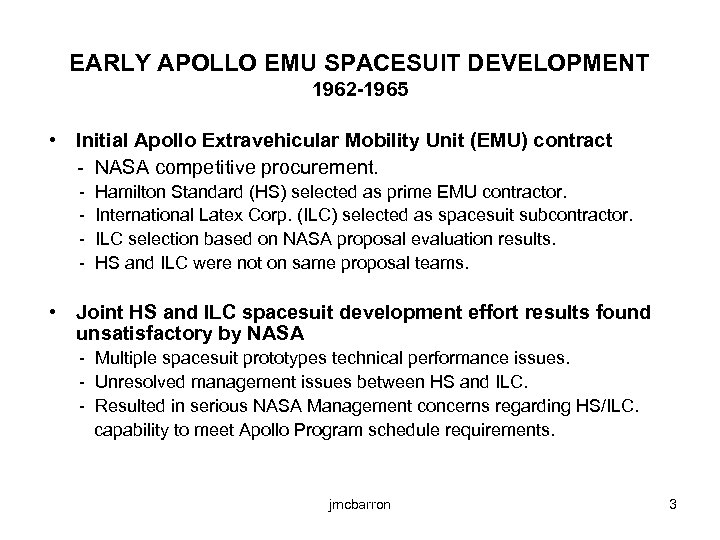 EARLY APOLLO EMU SPACESUIT DEVELOPMENT
1962-1965

• Initial Apollo Extravehicular Mobility Unit (EMU) contract
- NASA competitive procurement.
- Hamilton Standard (HS) selected as prime EMU contractor.
- International Latex Corp. (ILC) selected as spacesuit subcontractor.
- ILC selection based on NASA proposal evaluation results.
- HS and ILC were not on same proposal teams.

• Joint HS and ILC spacesuit development effort results found unsatisfactory by NASA
- Multiple spacesuit prototypes technical performance issues.
- Unresolved management issues between HS and ILC.
- Resulted in serious NASA Management concerns regarding HS/ILC. capability to meet Apollo Program schedule requirements.

jmcbarron

3